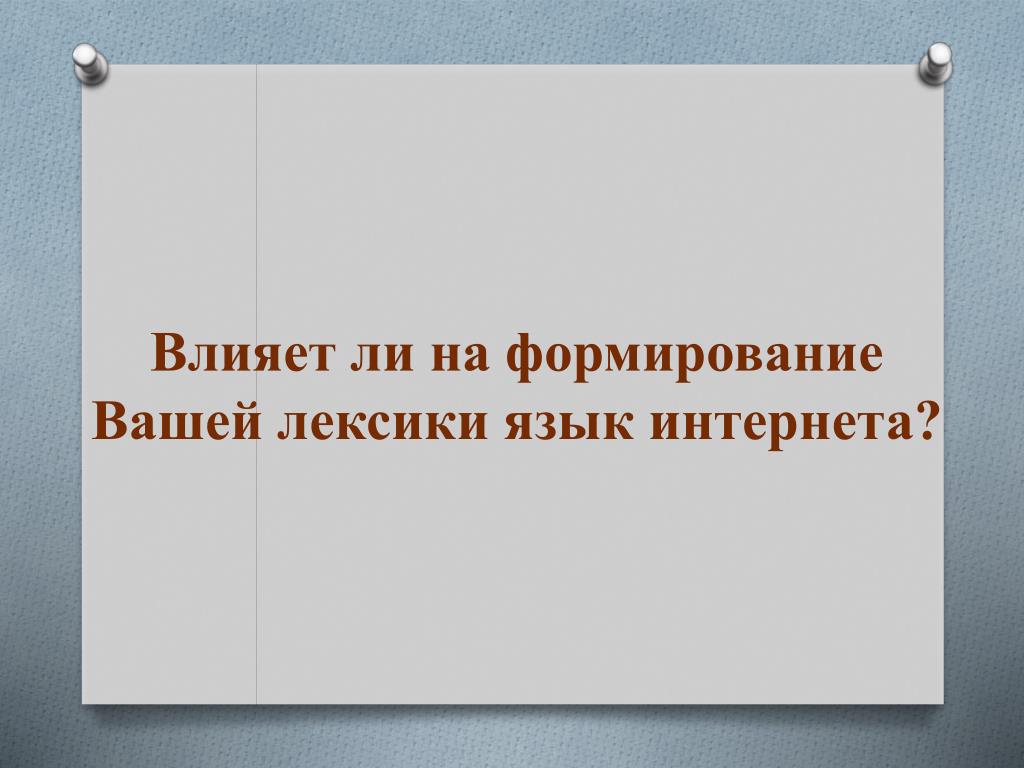 Влияет ли на формирование Вашей лексики язык интернета?